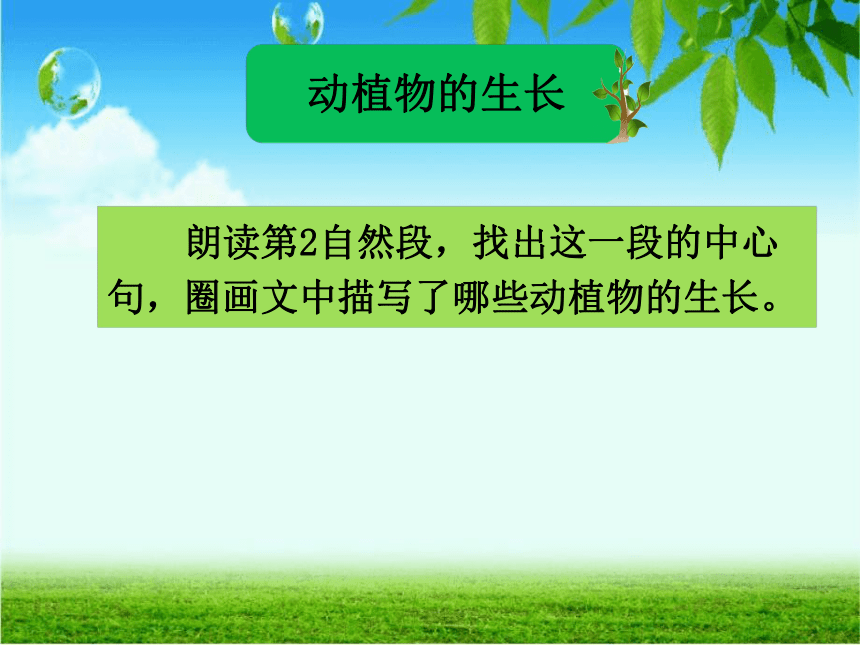 动植物的生长

朗读第2自然段，找出这一段的中心句，圈画文中描写了哪些动植物的生长。